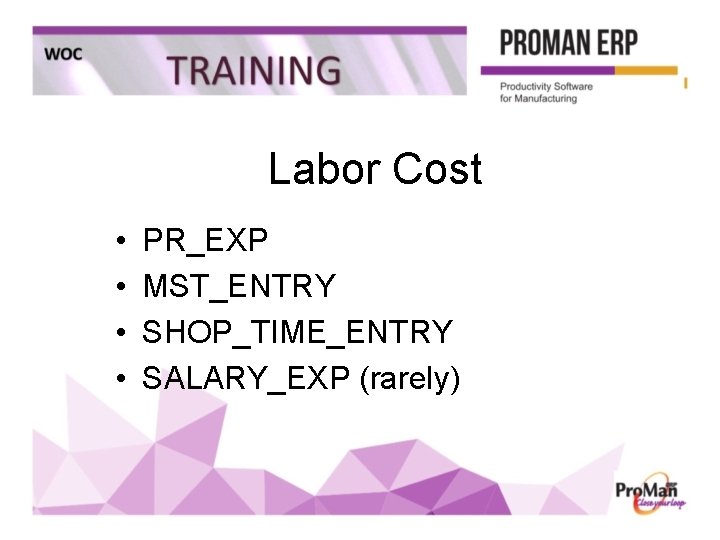 WOC TRAINING

PROMAN ERP

Productivity Software for Manufacturing

Labor Cost

• PR_EXP
• MST_ENTRY
• SHOP_TIME_ENTRY
• SALARY_EXP (rarely)

ProMan
Close your loop